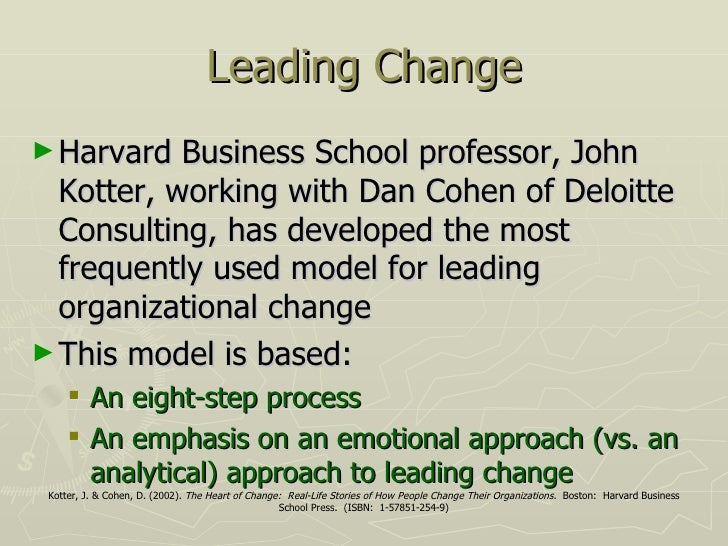 Leading Change

Harvard Business School professor, John Kotter, working with Dan Cohen of Deloitte Consulting, has developed the most frequently used model for leading organizational change

This model is based:

An eight-step process

An emphasis on an emotional approach (vs. an analytical) approach to leading change

Kotter, J. & Cohen, D. (2002). The Heart of Change: Real-Life Stories of How People Change Their Organizations. Boston: Harvard Business School Press. (ISBN: 1-57851-254-9)